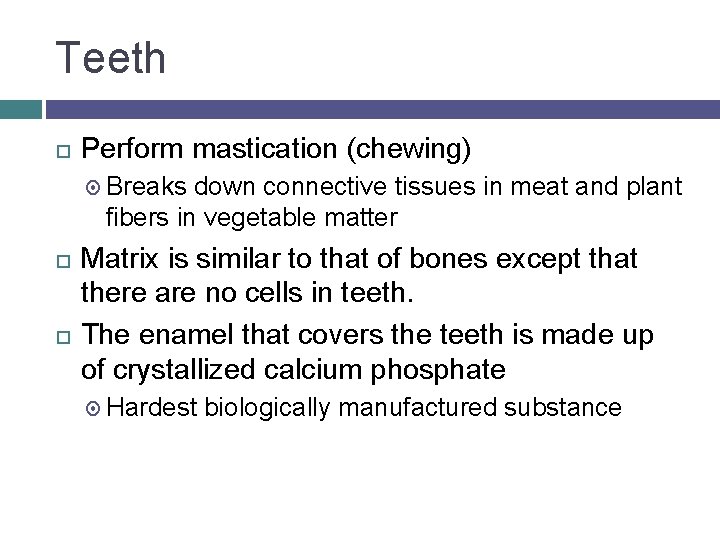 Teeth

Perform mastication (chewing)

Breaks down connective tissues in meat and plant fibers in vegetable matter

Matrix is similar to that of bones except that there are no cells in teeth.

The enamel that covers the teeth is made up of crystallized calcium phosphate

Hardest biologically manufactured substance